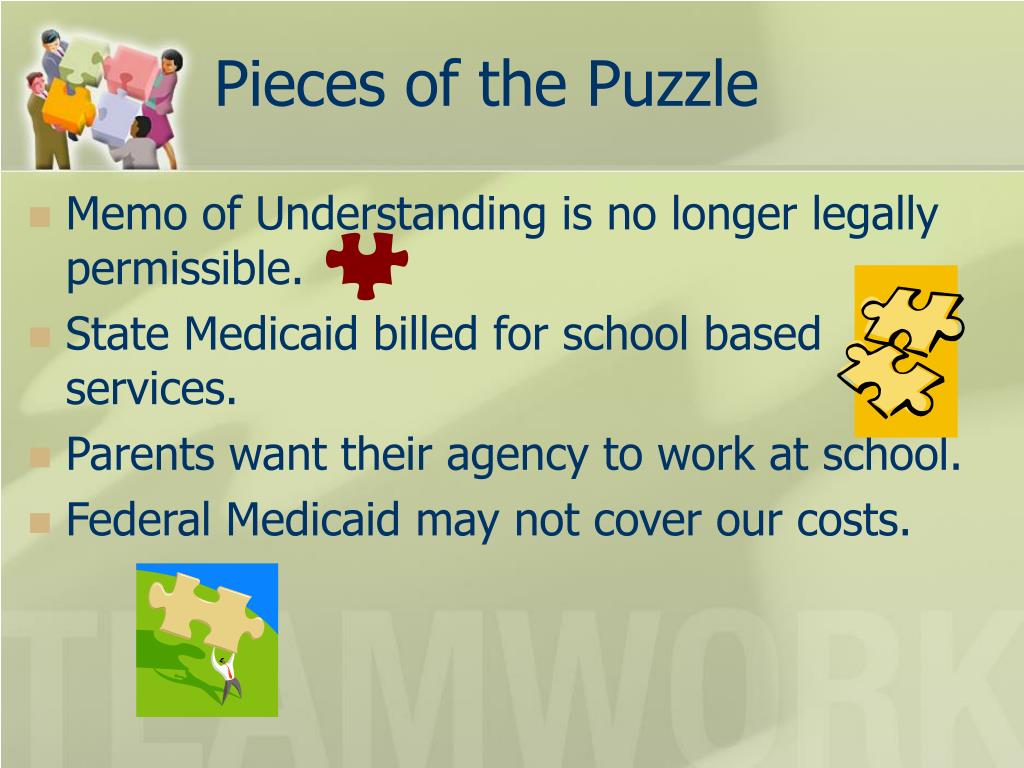 Pieces of the Puzzle

Memo of Understanding is no longer legally permissible.

State Medicaid billed for school based services.

Parents want their agency to work at school.

Federal Medicaid may not cover our costs.

TEAMWORK